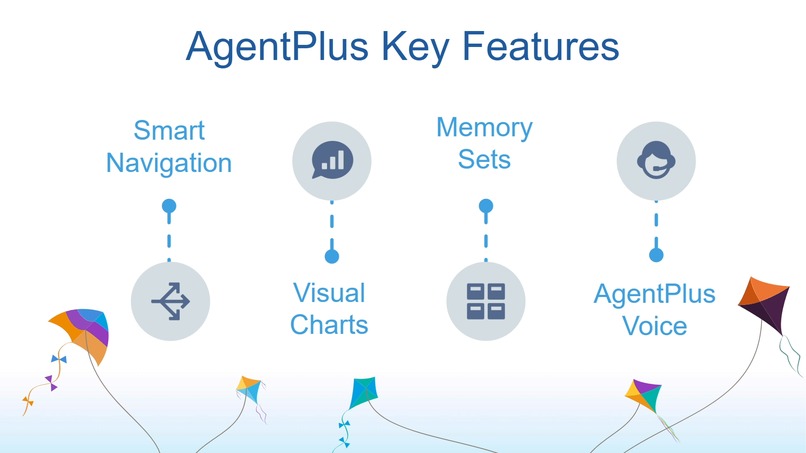 AgentPlus Key Features

Smart Navigation

Visual Charts

Memory Sets

AgentPlus Voice